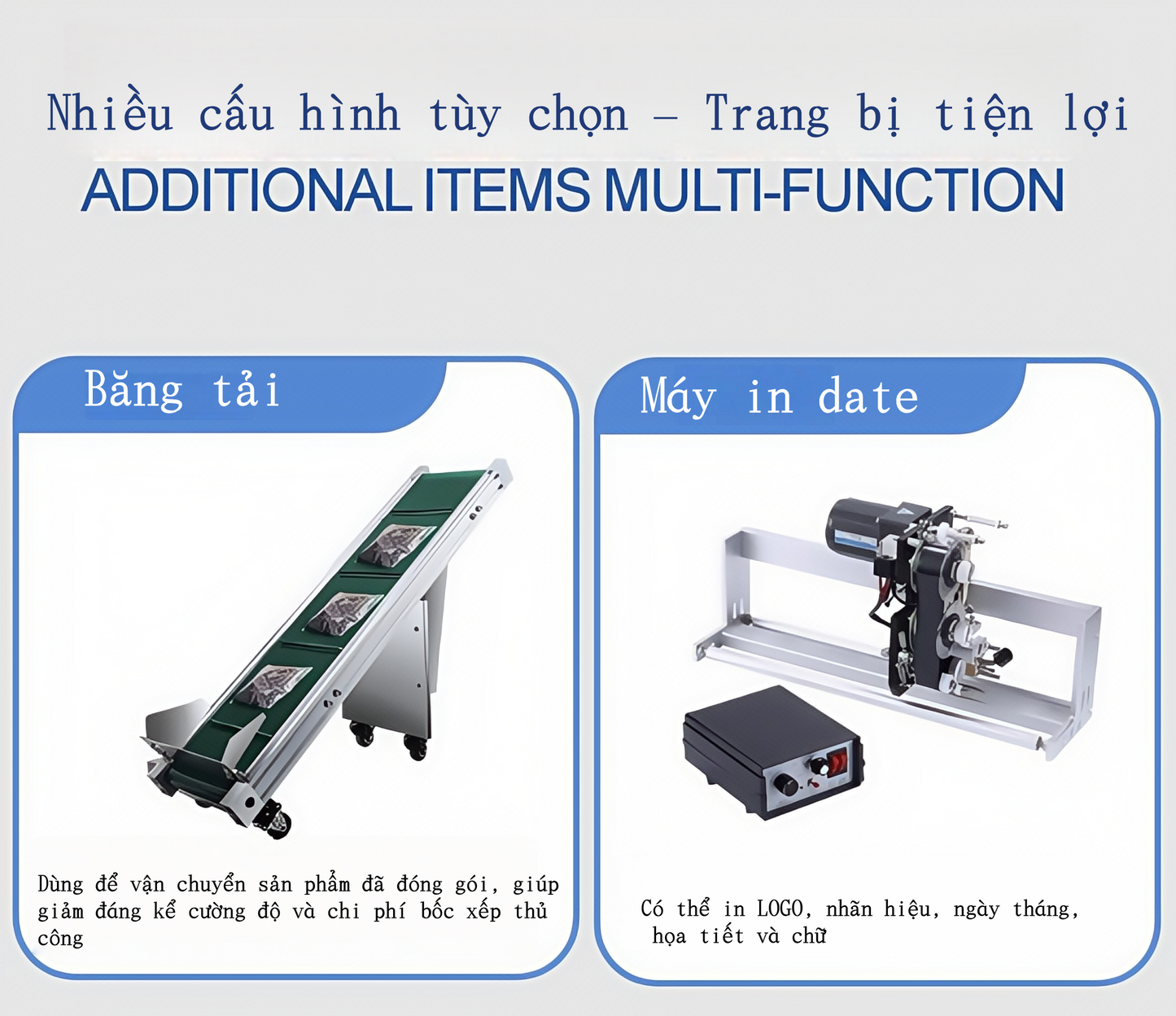 Nhiều cấu hình tùy chọn – Trang bị tiện lợi
ADDITIONAL ITEMS MULTI-FUNCTION

Băng tải

Dùng để vận chuyển sản phẩm đã đóng gói, giúp giảm đáng kể cường độ và chi phí bốc xếp thủ công

Máy in date

Có thể in LOGO, nhãn hiệu, ngày tháng, họa tiết và chữ